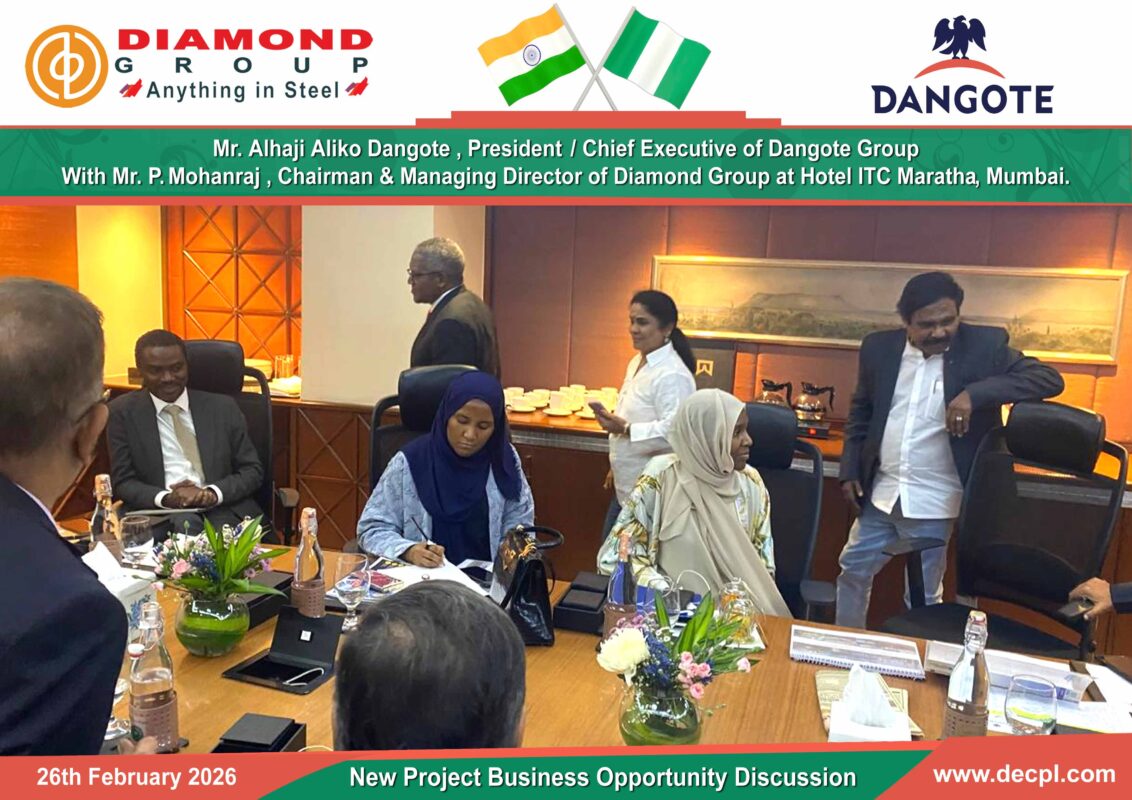 DIAMOND
GROUP
Anything in Steel

DANGOTE

Mr. Alhaji Aliko Dangote , President / Chief Executive of Dangote Group
With Mr. P. Mohanraj , Chairman & Managing Director of Diamond Group at Hotel ITC Maratha, Mumbai.

26th February 2026
New Project Business Opportunity Discussion
www.decpl.com